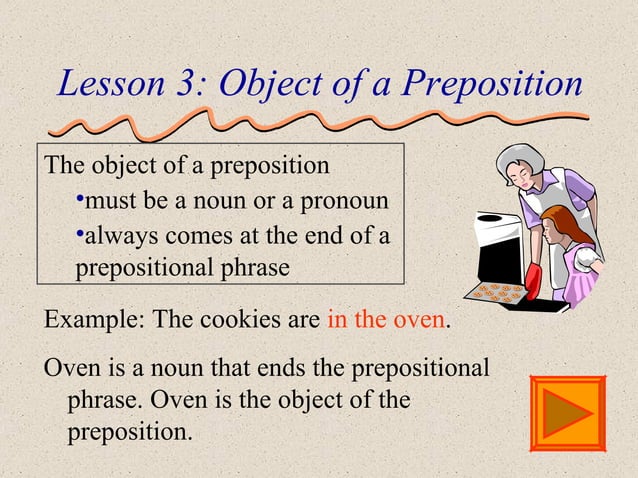 Lesson 3: Object of a Preposition

The object of a preposition
•must be a noun or a pronoun
•always comes at the end of a prepositional phrase

Example: The cookies are in the oven.

Oven is a noun that ends the prepositional phrase. Oven is the object of the preposition.